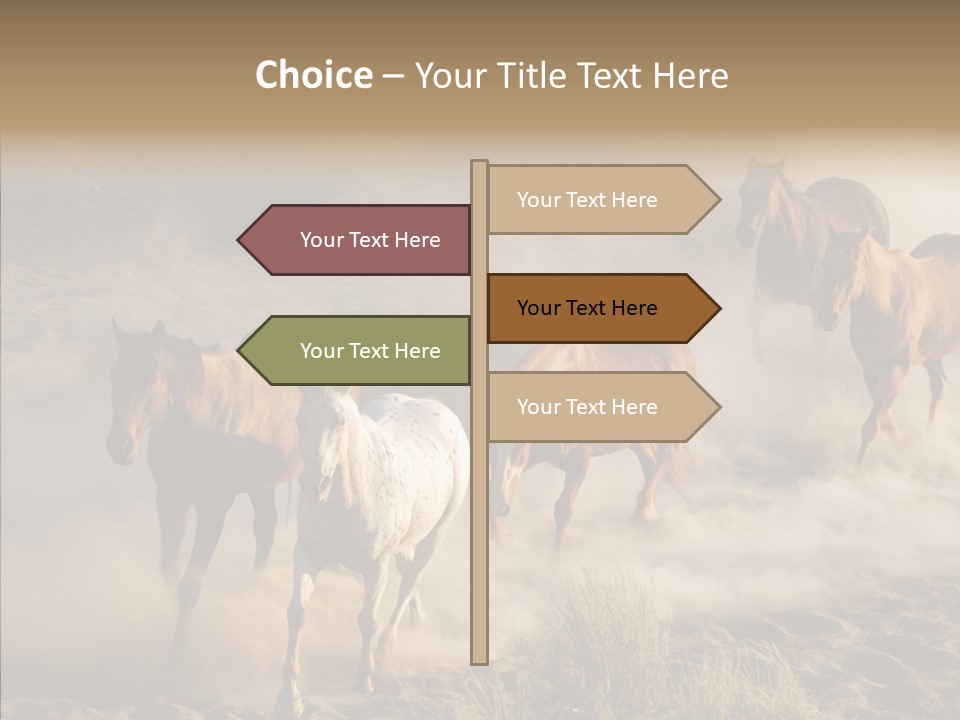 Choice – Your Title Text Here

Your Text Here

Your Text Here

Your Text Here

Your Text Here

Your Text Here